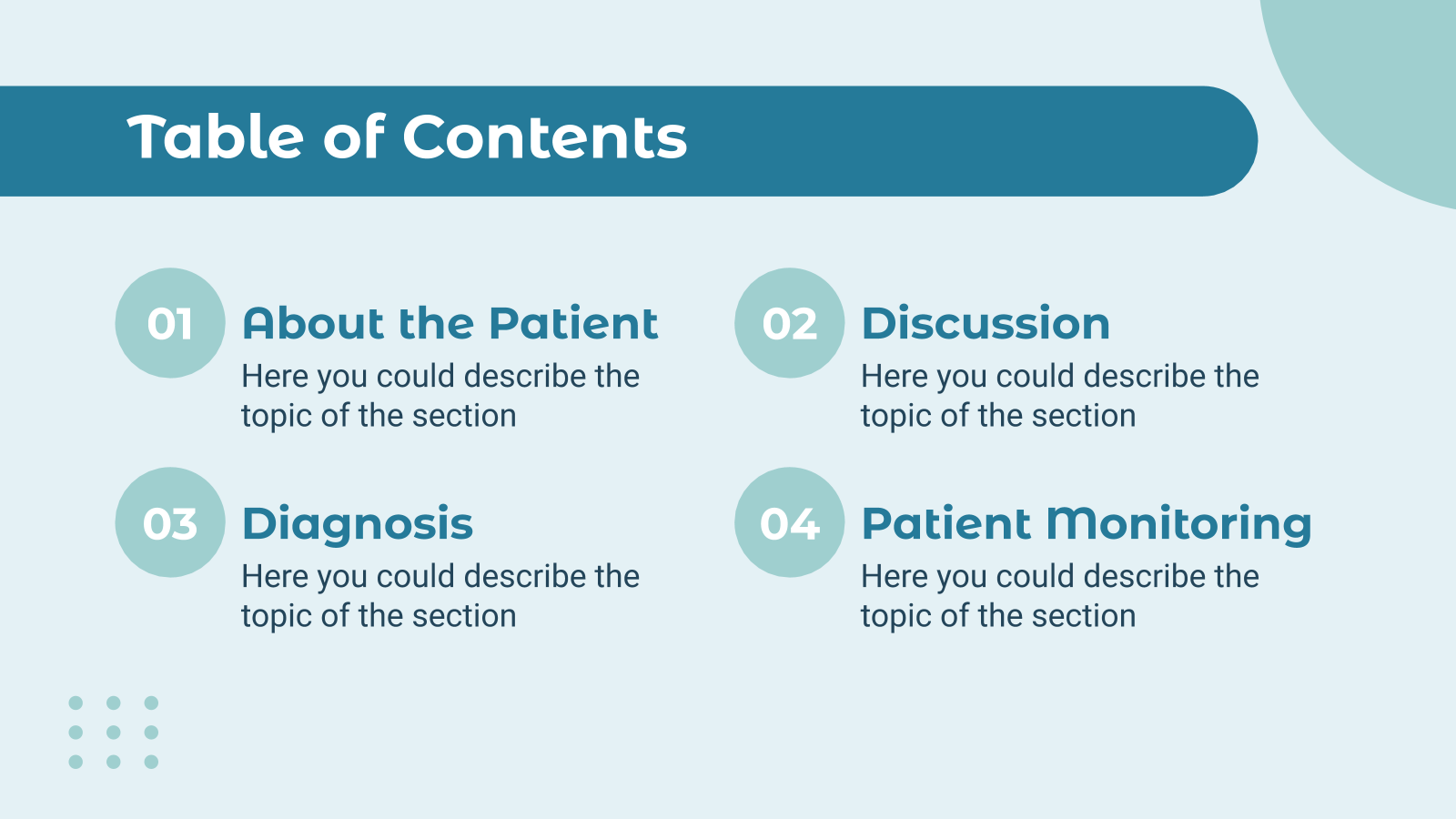 Table of Contents

01
About the Patient
Here you could describe the topic of the section

02
Discussion
Here you could describe the topic of the section

03
Diagnosis
Here you could describe the topic of the section

04
Patient Monitoring
Here you could describe the topic of the section